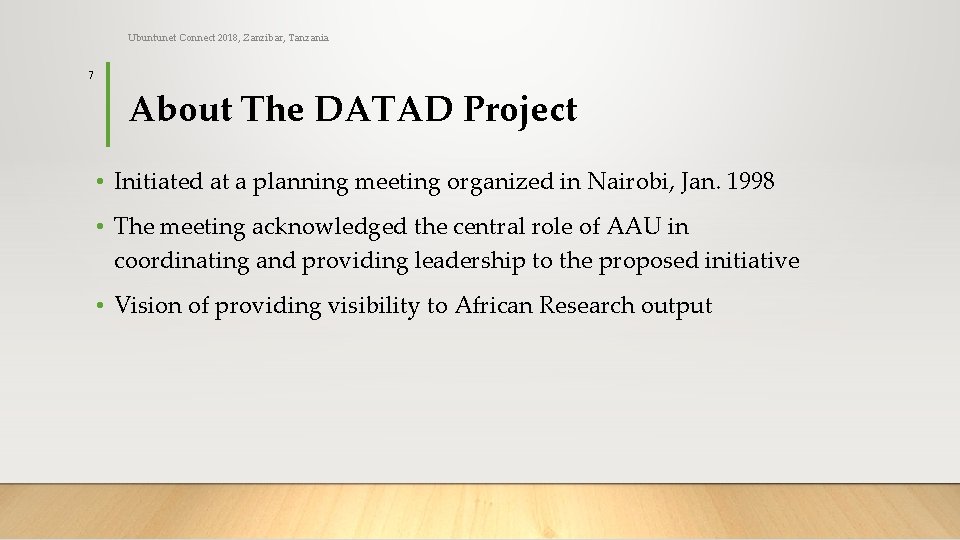 Ubuntunet Connect 2018, Zanzibar, Tanzania

7

About The DATAD Project

• Initiated at a planning meeting organized in Nairobi, Jan. 1998

• The meeting acknowledged the central role of AAU in coordinating and providing leadership to the proposed initiative

• Vision of providing visibility to African Research output